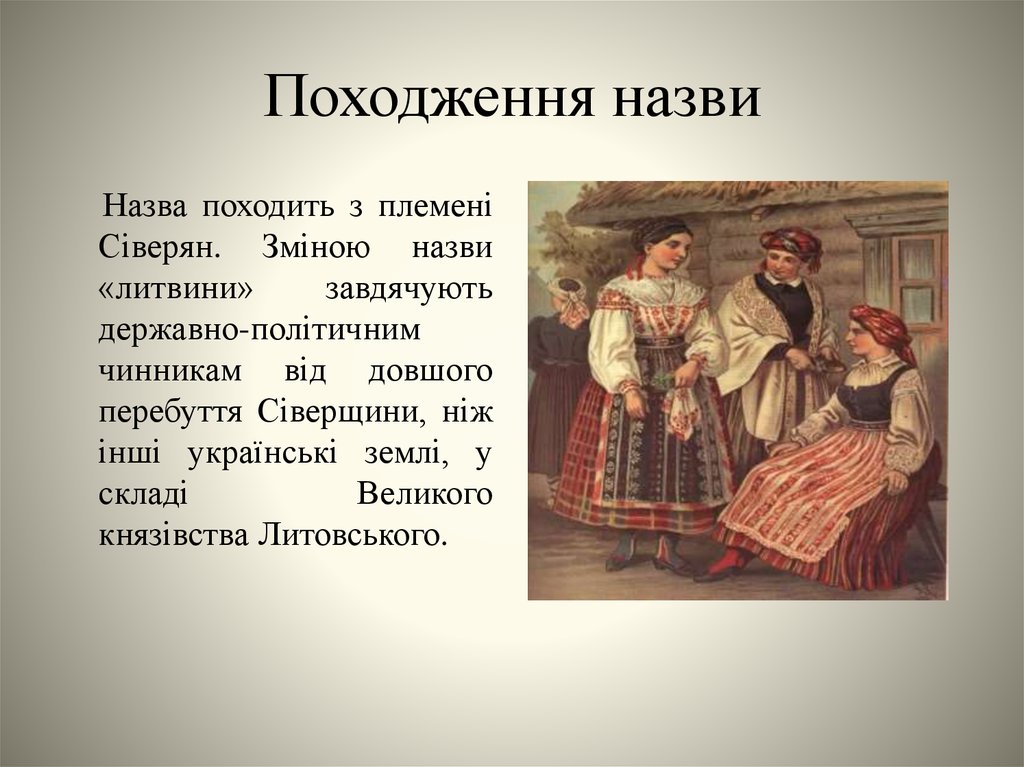 Походження назви

Назва походить з племені Сіверян. Зміною назви «литвини» завдячують державно-політичним чинникам від довшого перебуття Сіверщини, ніж інші українські землі, у складі Великого князівства Литовського.